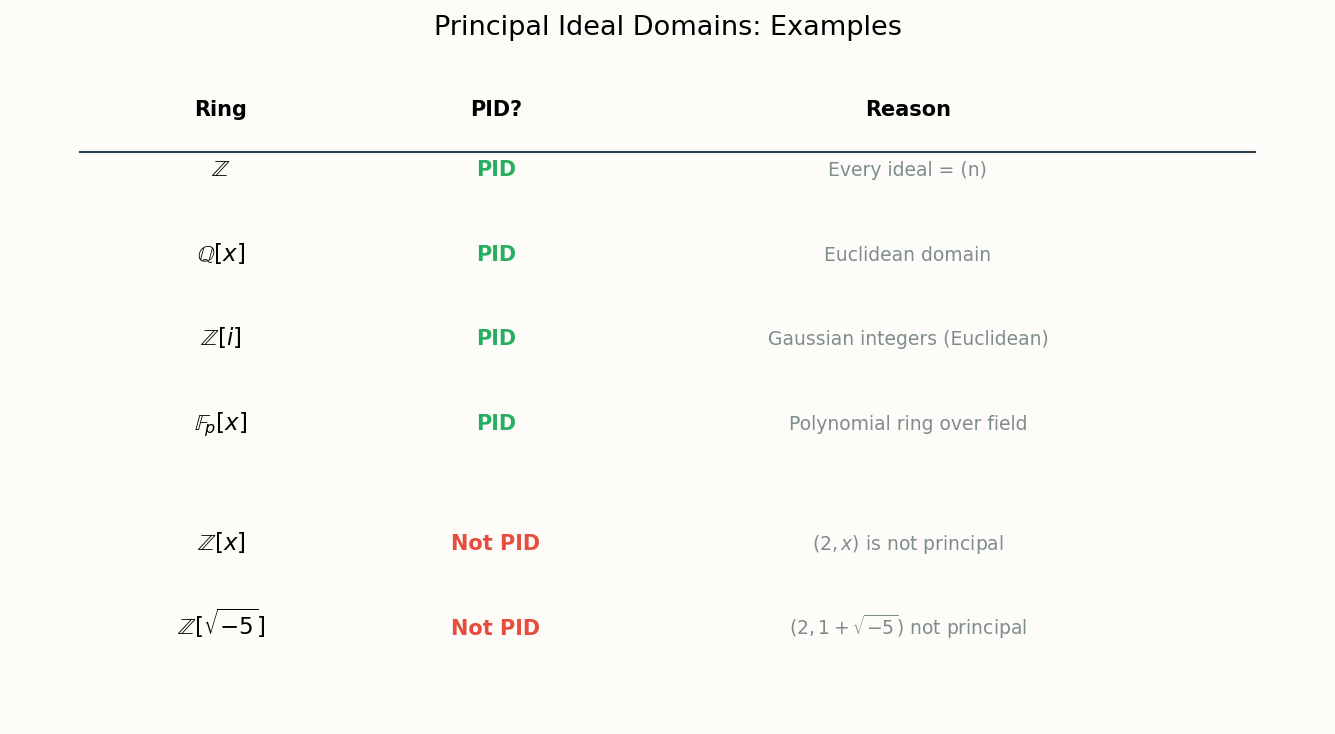 Principal Ideal Domains: Examples

| Ring | PID? | Reason |
|---|---|---|
| $\mathbb{Z}$ | PID | Every ideal = (n) |
| $\mathbb{Q}[x]$ | PID | Euclidean domain |
| $\mathbb{Z}[i]$ | PID | Gaussian integers (Euclidean) |
| $\mathbb{F}_p[x]$ | PID | Polynomial ring over field |
| $\mathbb{Z}[x]$ | Not PID | $(2, x)$ is not principal |
| $\mathbb{Z}[\sqrt{-5}]$ | Not PID | $(2, 1+\sqrt{-5})$ not principal |